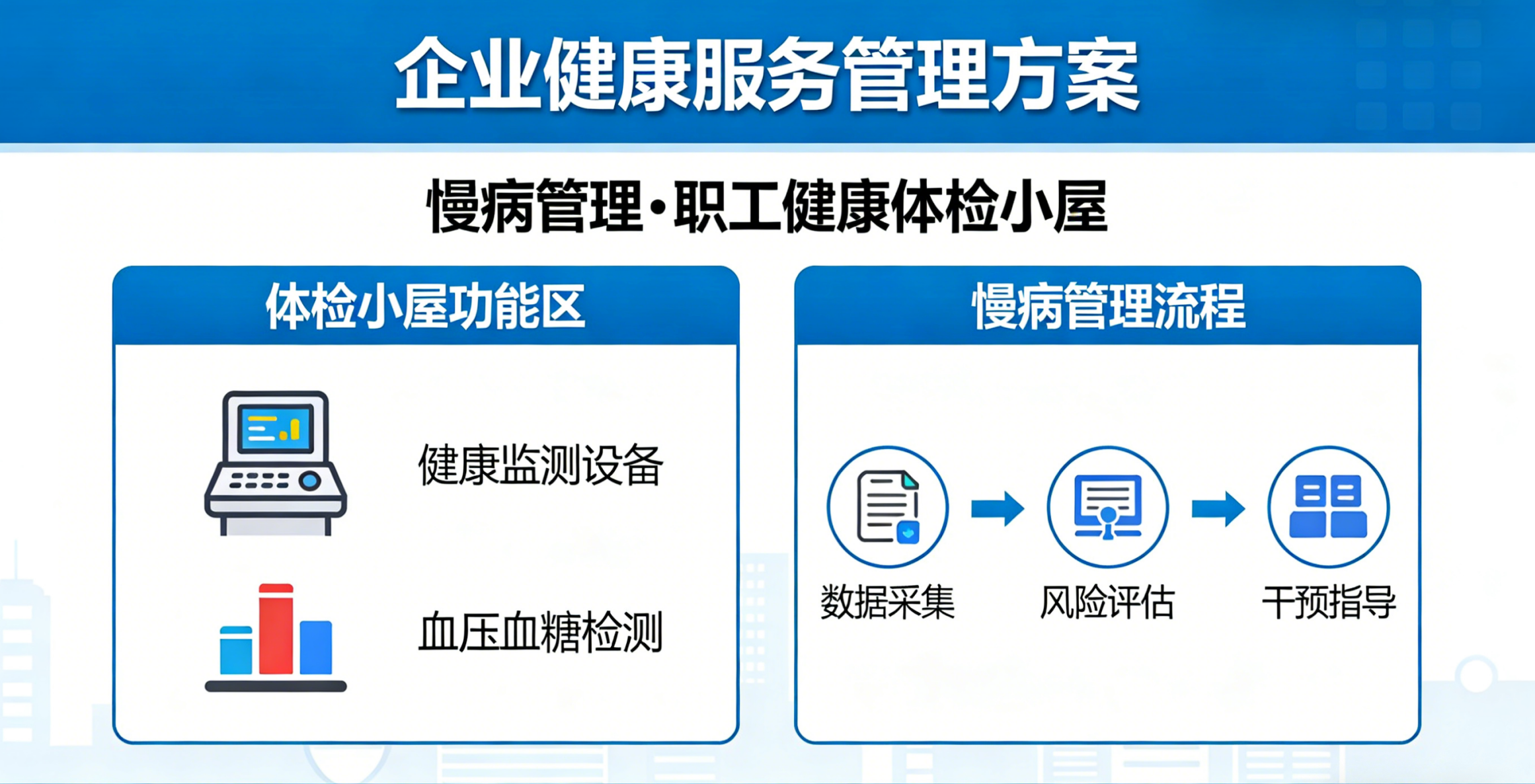 企业健康服务管理方案

慢病管理·职工健康体检小屋

体检小屋功能区

健康监测设备

血压血糖检测

慢病管理流程

数据采集

风险评估

干预指导